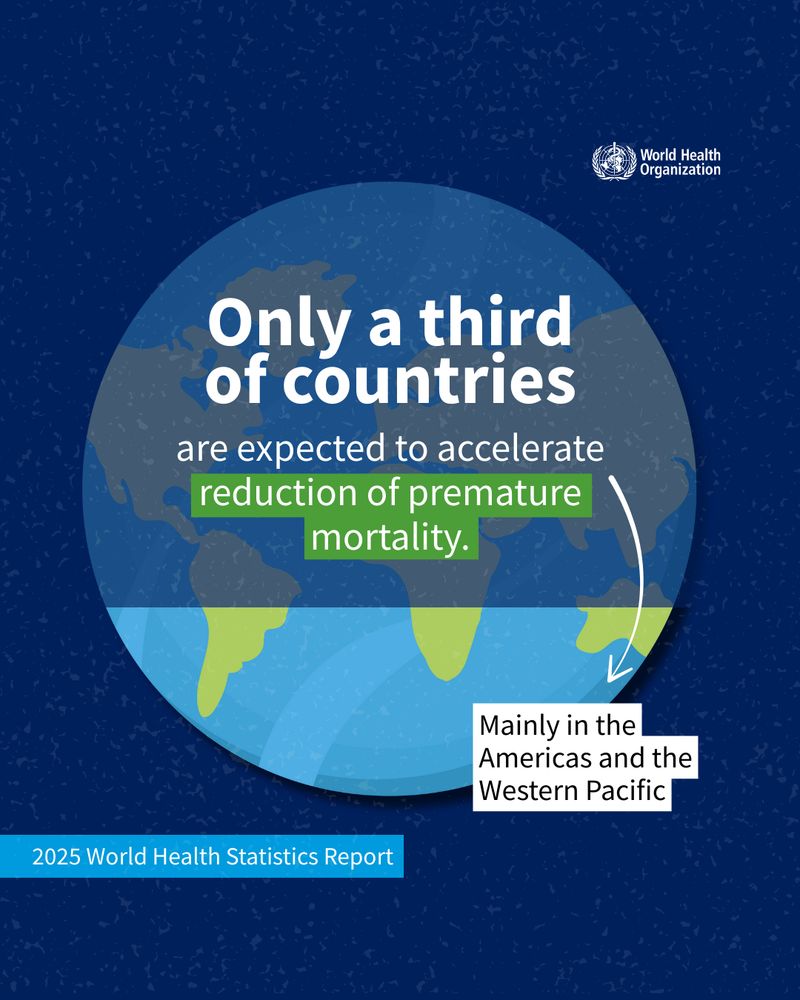 World Health Organization

Only a third of countries

are expected to accelerate reduction of premature mortality.

Mainly in the Americas and the Western Pacific

2025 World Health Statistics Report